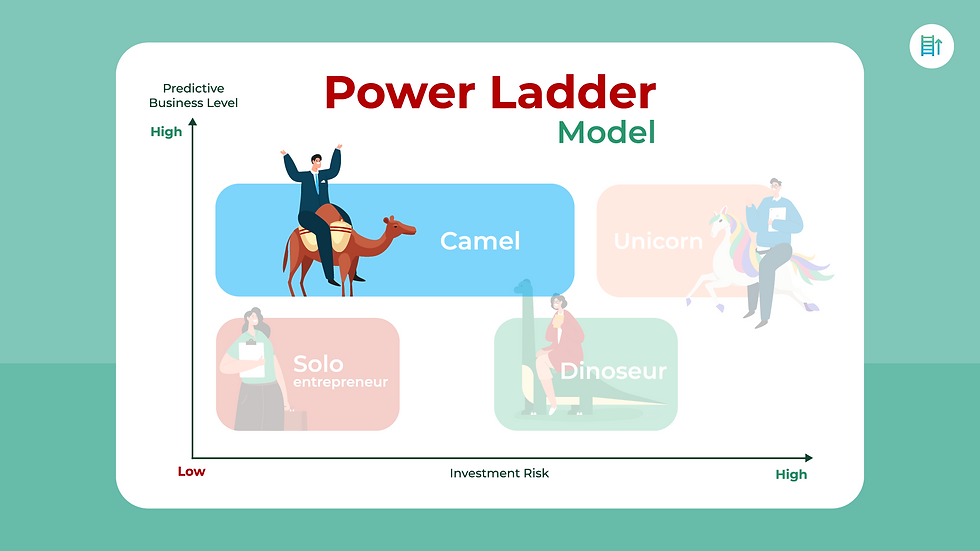 Power Ladder
Model

Predictive Business Level

High

Camel

Unicorn

Solo entrepreneur

Dinoseur

Low

Investment Risk

High